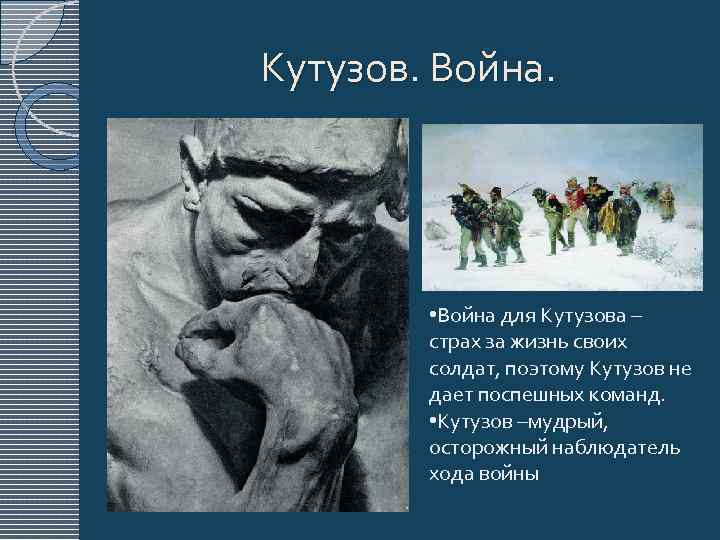 Кутузов. Война.

•Война для Кутузова – страх за жизнь своих солдат, поэтому Кутузов не дает поспешных команд.
•Кутузов –мудрый, осторожный наблюдатель хода войны